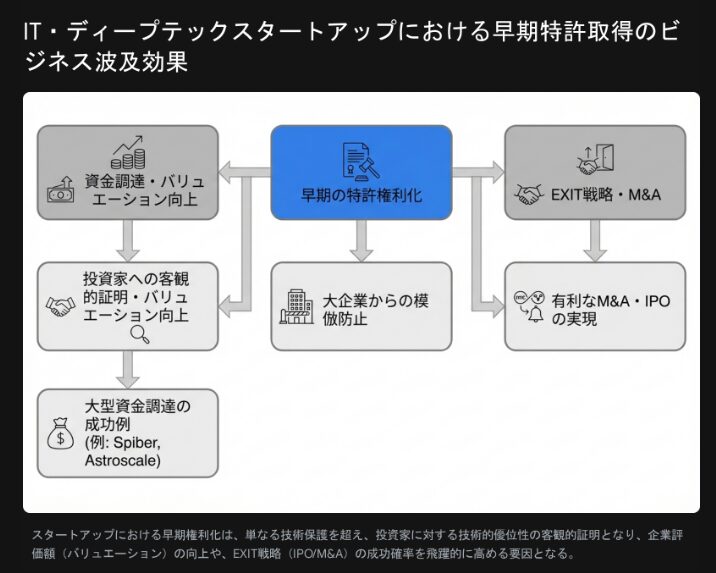 IT・ディープテックスタートアップにおける早期特許取得のビジネス波及効果

資金調達・バリュエーション向上

早期の特許権利化

EXIT戦略・M&A

投資家への客観的証明・バリュエーション向上

大企業からの模倣防止

有利なM&A・IPOの実現

大型資金調達の成功例 (例: Spiber, Astroscale)

スタートアップにおける早期権利化は、単なる技術保護を超え、投資家に対する技術的優位性の客観的証明となり、企業評価額（バリュエーション）の向上や、EXIT戦略（IPO/M&A）の成功確率を飛躍的に高める要因となる。